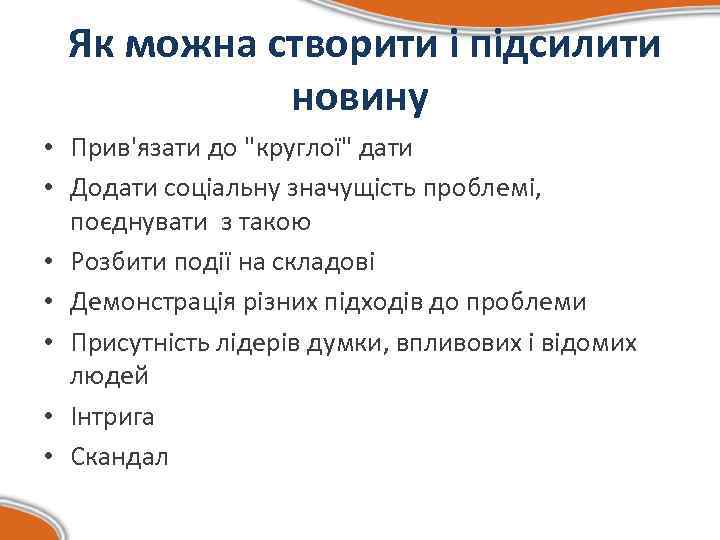 Як можна створити і підсилити новину

• Прив'язати до "круглої" дати
• Додати соціальну значущість проблемі, поєднувати з такою
• Розбити події на складові
• Демонстрація різних підходів до проблеми
• Присутність лідерів думки, впливових і відомих людей
• Інтрига
• Скандал